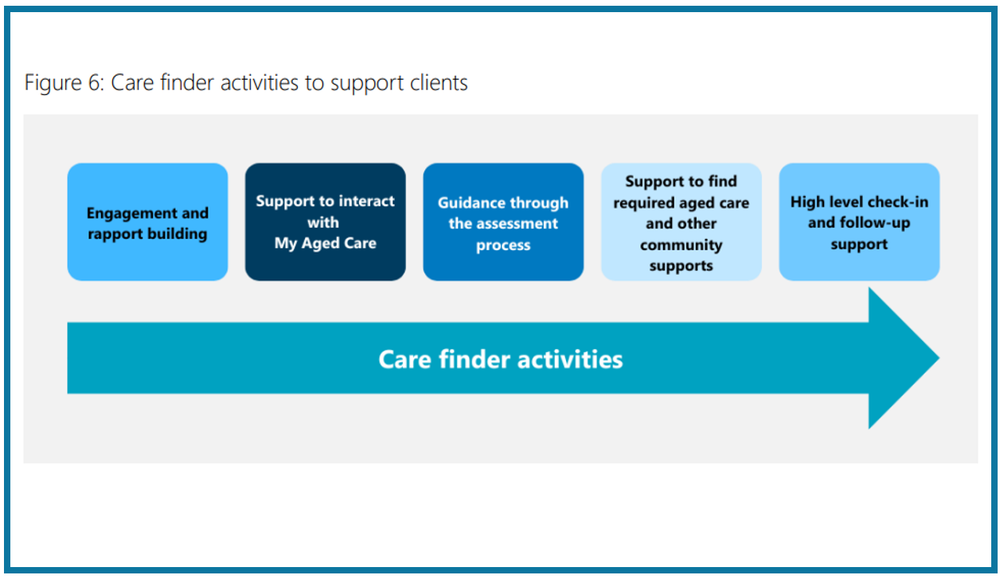 Figure 6: Care finder activities to support clients

Engagement and rapport building

Support to interact with My Aged Care

Guidance through the assessment process

Support to find required aged care and other community supports

High level check-in and follow-up support

Care finder activities